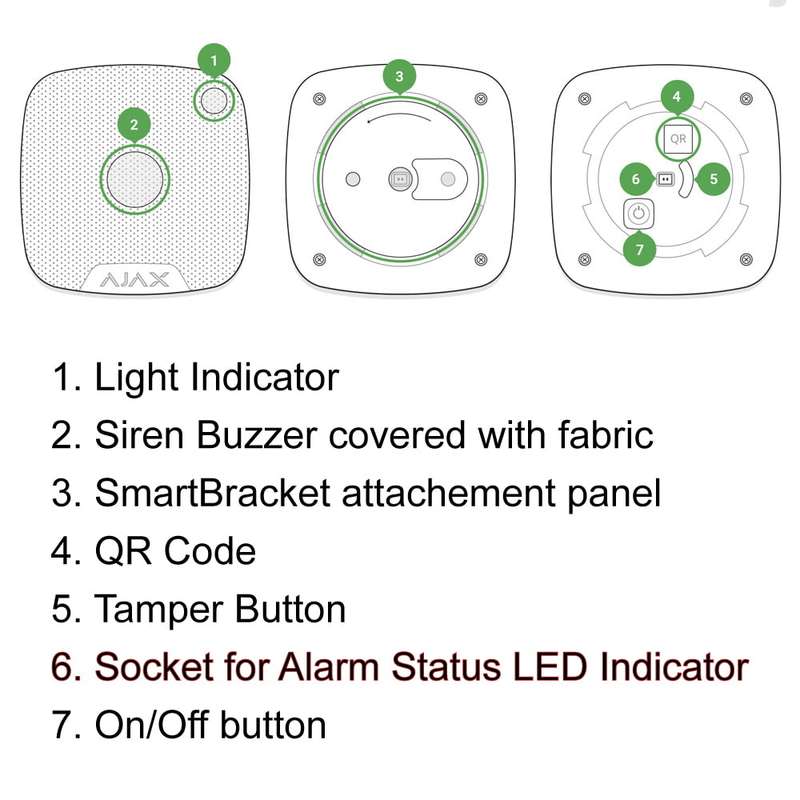 1
2
AJAX
3
4
QR
6
5
7

1. Light Indicator
2. Siren Buzzer covered with fabric
3. SmartBracket attachement panel
4. QR Code
5. Tamper Button
6. Socket for Alarm Status LED Indicator
7. On/Off button